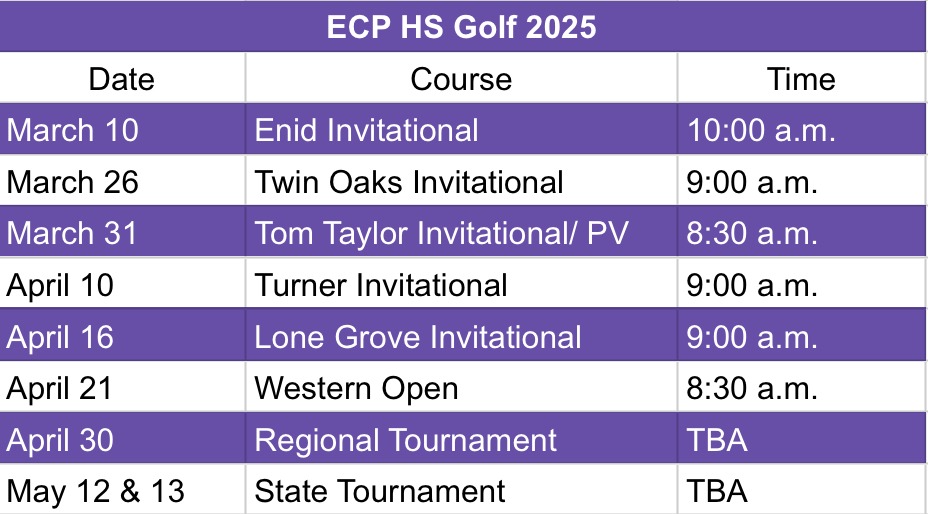 ECP HS Golf 2025

| Date | Course | Time |
|---|---|---|
| March 10 | Enid Invitational | 10:00 a.m. |
| March 26 | Twin Oaks Invitational | 9:00 a.m. |
| March 31 | Tom Taylor Invitational/ PV | 8:30 a.m. |
| April 10 | Turner Invitational | 9:00 a.m. |
| April 16 | Lone Grove Invitational | 9:00 a.m. |
| April 21 | Western Open | 8:30 a.m. |
| April 30 | Regional Tournament | TBA |
| May 12 & 13 | State Tournament | TBA |